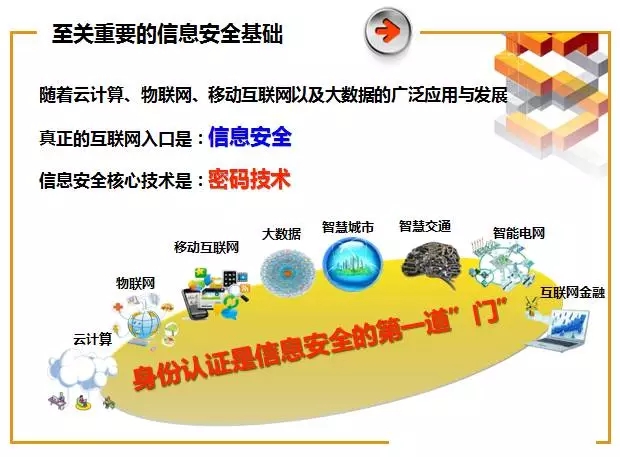 至关重要的信息安全基础

随着云计算、物联网、移动互联网以及大数据的广泛应用与发展

真正的互联网入口是：信息安全

信息安全核心技术是：密码技术

云计算

物联网

移动互联网

大数据

智慧城市

智慧交通

智能电网

互联网金融

身份认证是信息安全的第一道"门"